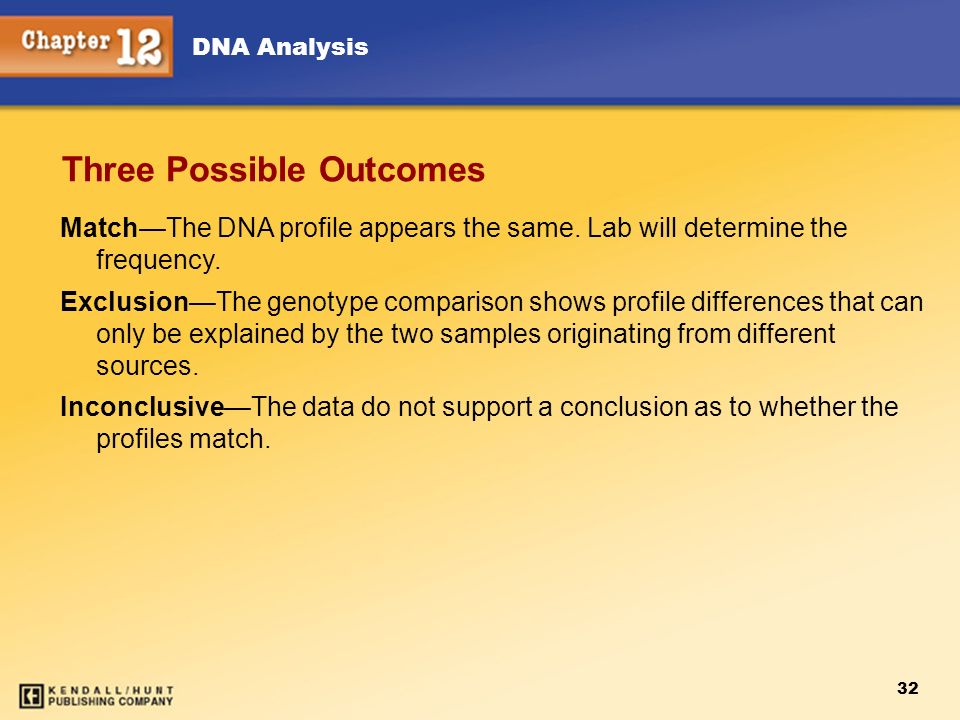 Chapter 12 DNA Analysis

Three Possible Outcomes

Match—The DNA profile appears the same. Lab will determine the frequency.

Exclusion—The genotype comparison shows profile differences that can only be explained by the two samples originating from different sources.

Inconclusive—The data do not support a conclusion as to whether the profiles match.

KENDALL/HUNT PUBLISHING COMPANY

32